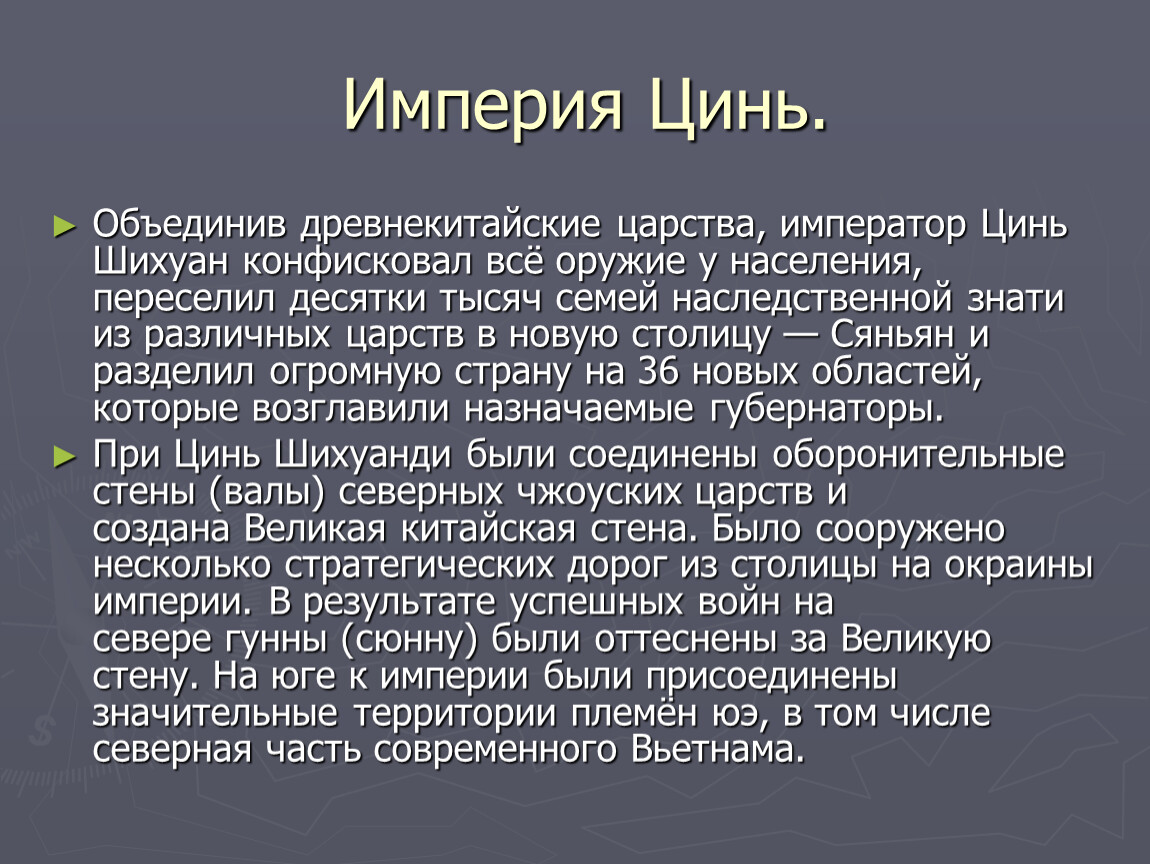 Империя Цинь.

► Объединив древнекитайские царства, император Цинь Шихуан конфисковал всё оружие у населения, переселил десятки тысяч семей наследственной знати из различных царств в новую столицу — Сяньян и разделил огромную страну на 36 новых областей, которые возглавили назначаемые губернаторы.

► При Цинь Шихуанди были соединены оборонительные стены (валы) северных чжоуских царств и создана Великая китайская стена. Было сооружено несколько стратегических дорог из столицы на окраины империи. В результате успешных войн на севере гунны (сюнну) были оттеснены за Великую стену. На юге к империи были присоединены значительные территории племён юэ, в том числе северная часть современного Вьетнама.